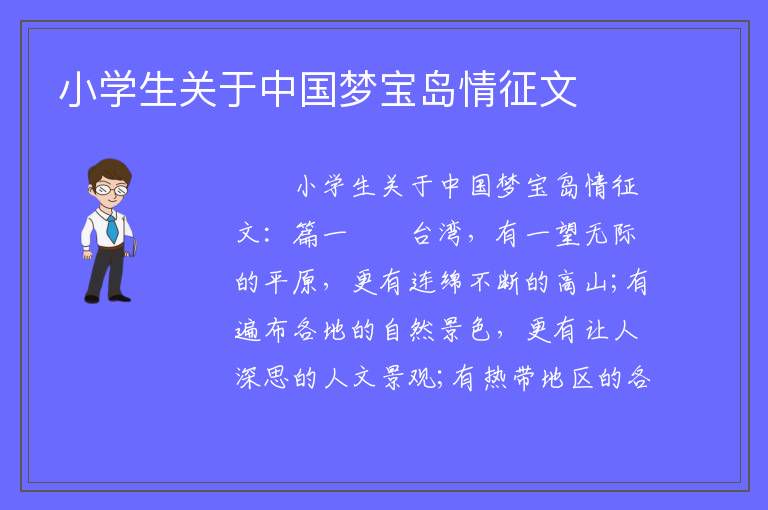 小学生关于中国梦宝岛情征文

小学生关于中国梦宝岛情征文：篇一　　台湾，有一望无际的平原，更有连绵不断的高山;有遍布各地的自然景色，更有让人深思的人文景观;有热带地区的各